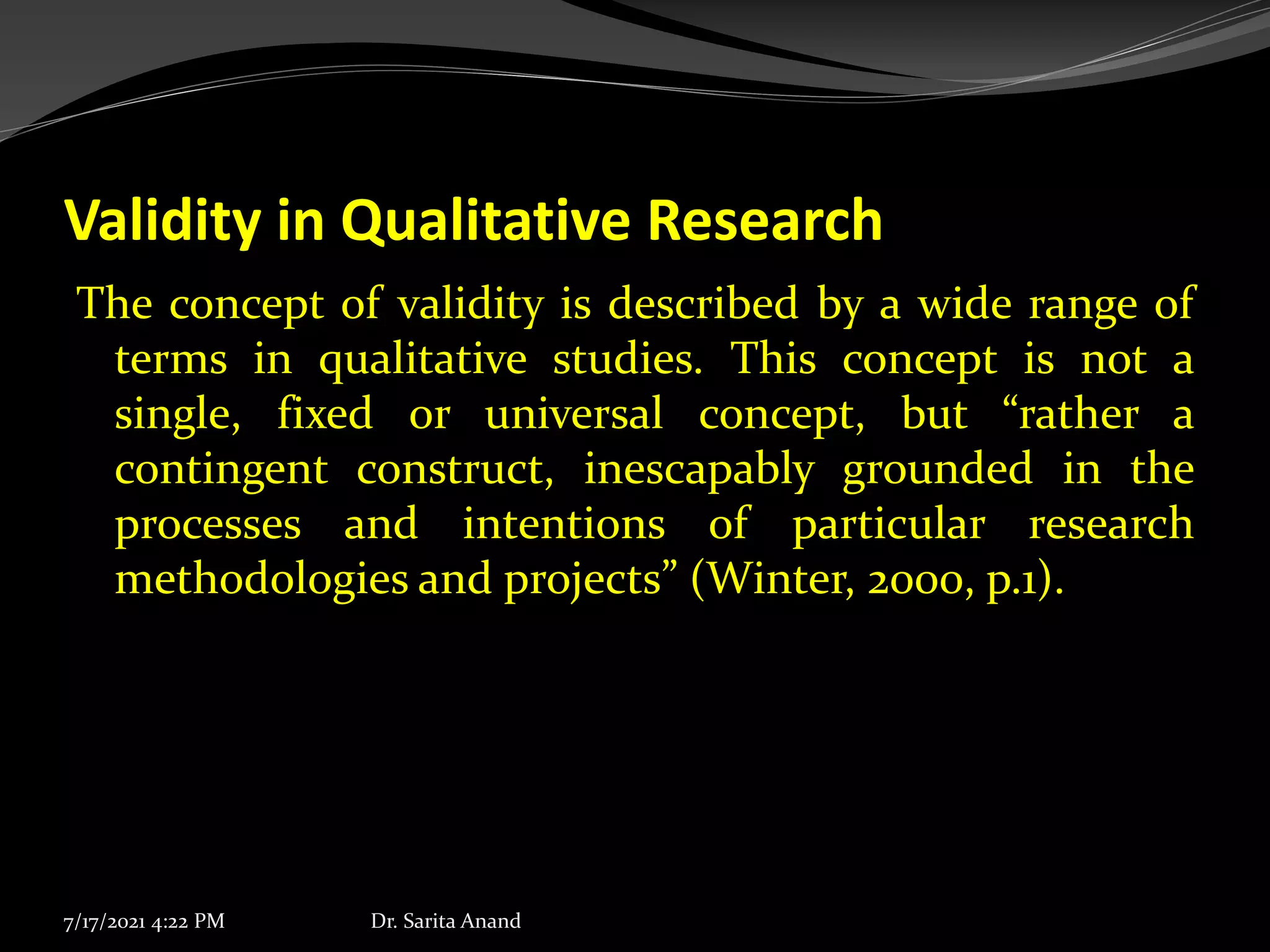 Validity in Qualitative Research

The concept of validity is described by a wide range of terms in qualitative studies. This concept is not a single, fixed or universal concept, but “rather a contingent construct, inescapably grounded in the processes and intentions of particular research methodologies and projects” (Winter, 2000, p.1).

7/17/2021 4:22 PM

Dr. Sarita Anand